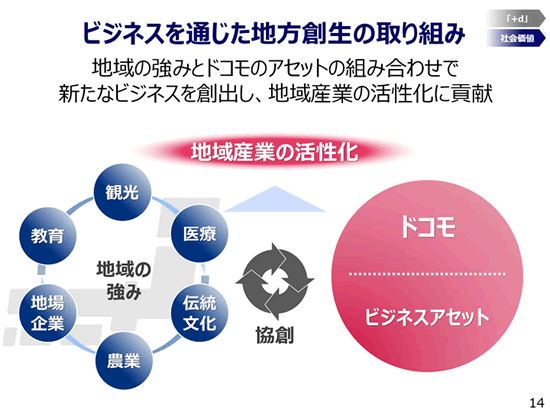 ビジネスを通じた地方創生の取り組み

「+d」
社会価値

地域の強みとドコモのアセットの組み合わせで
新たなビジネスを創出し、地域産業の活性化に貢献

地域産業の活性化

観光
医療
伝統文化
農業
地場企業
教育

地域の強み

協創

ドコモ
ビジネスアセット

14